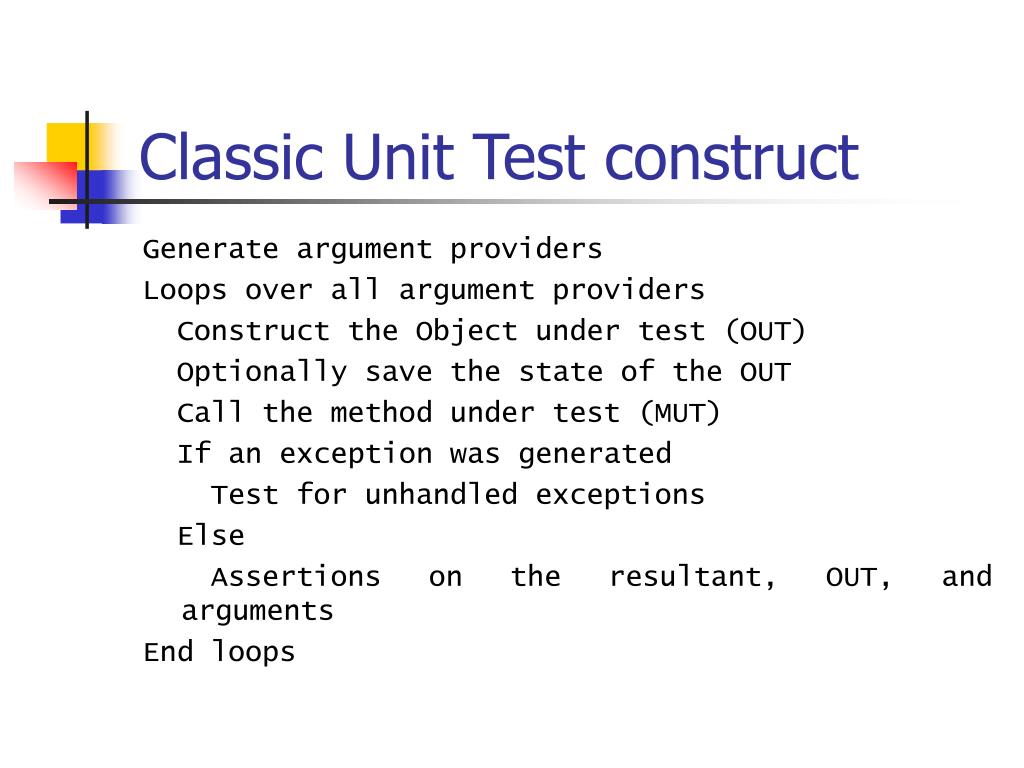 Classic Unit Test construct

Generate argument providers
Loops over all argument providers
Construct the Object under test (OUT)
Optionally save the state of the OUT
Call the method under test (MUT)
If an exception was generated
Test for unhandled exceptions
Else
Assertions on the resultant, OUT, and arguments
End loops